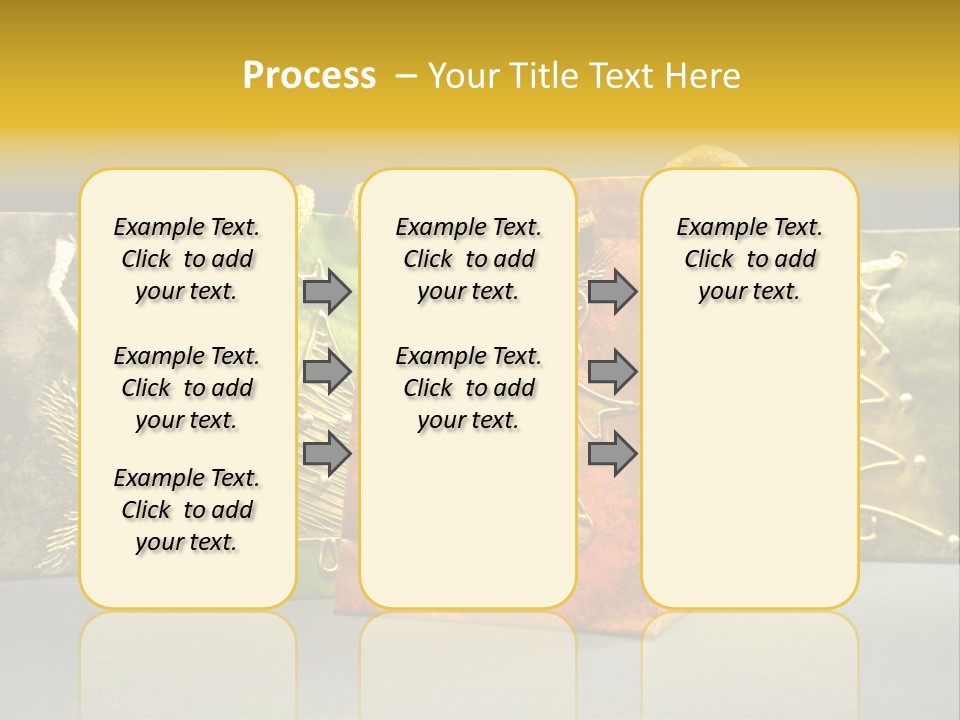 Process – Your Title Text Here

Example Text. Click to add your text.

Example Text. Click to add your text.

Example Text. Click to add your text.

Example Text. Click to add your text.

Example Text. Click to add your text.

Example Text. Click to add your text.